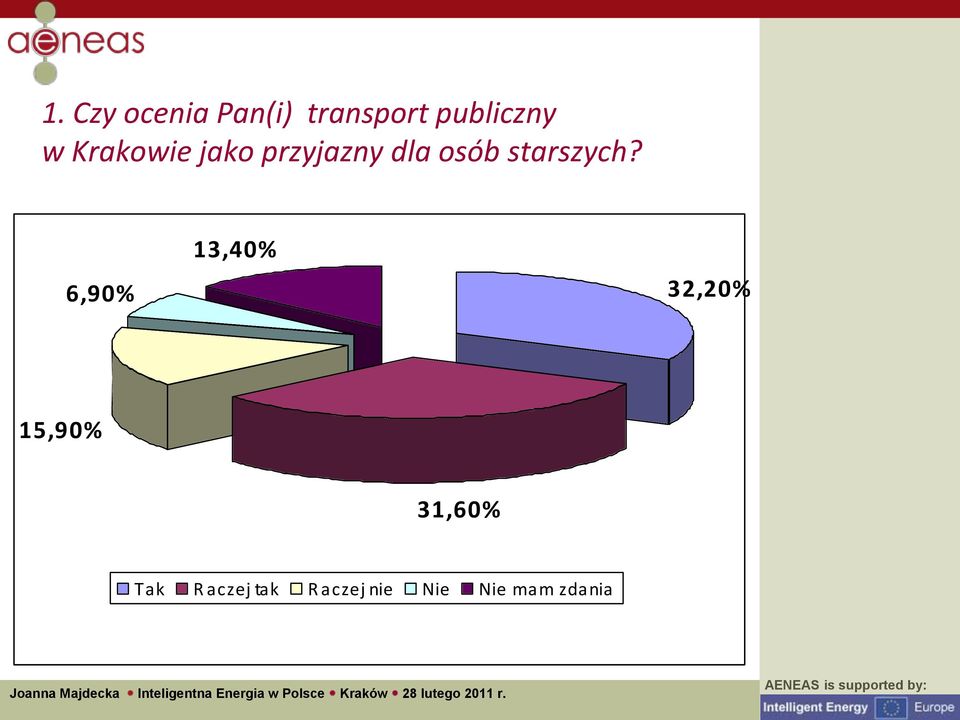 aeneas

1. Czy ocenia Pan(i) transport publiczny w Krakowie jako przyjazny dla osób starszych?

13,40%

6,90%

32,20%

15,90%

31,60%

Tak Raczej tak Raczej nie Nie Nie mam zdania

Joanna Majdecka • Inteligentna Energia w Polsce • Kraków • 28 lutego 2011 r.

AENEAS is supported by:
Intelligent Energy Europe